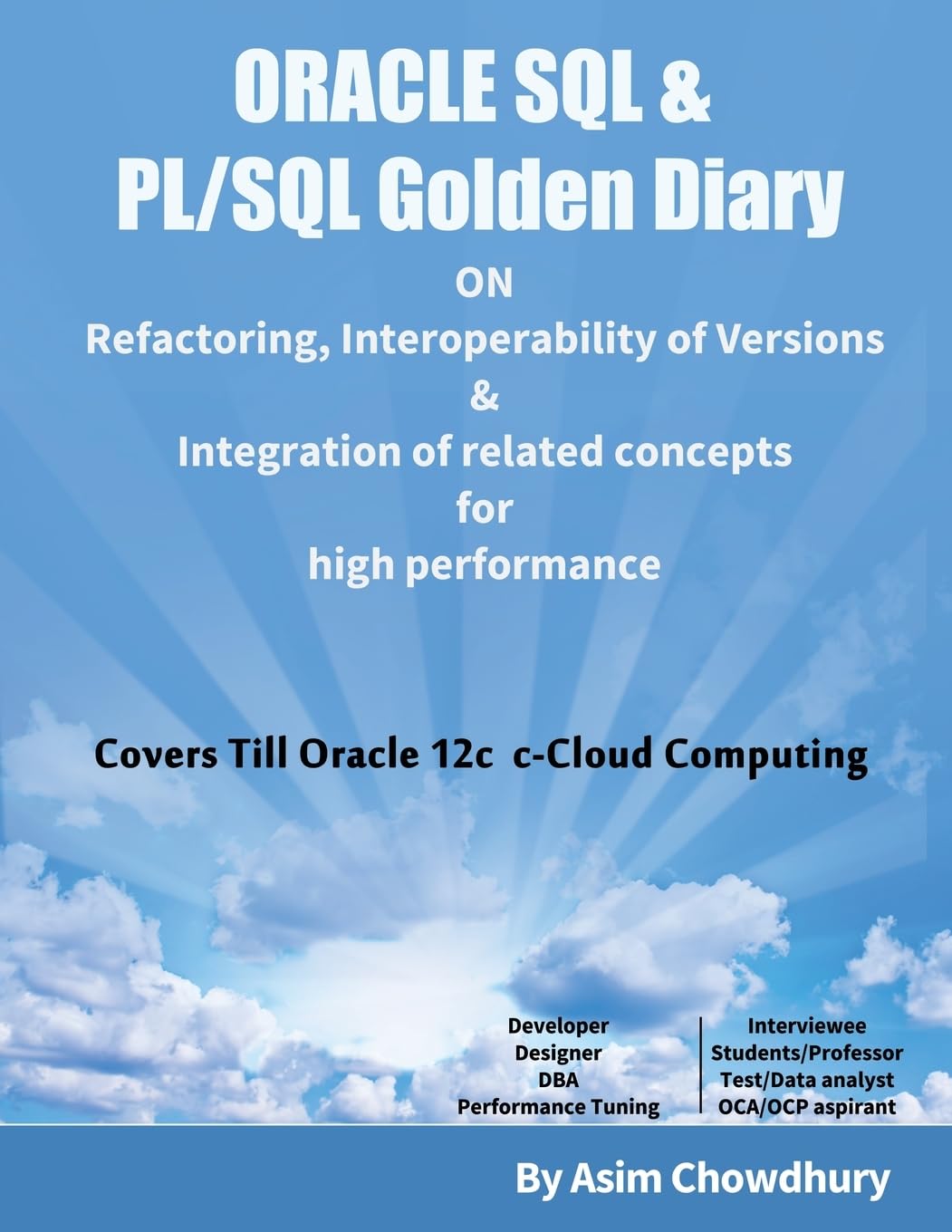 ORACLE SQL &
PL/SQL Golden Diary

ON
Refactoring, Interoperability of Versions
&
Integration of related concepts
for
high performance

Covers Till Oracle 12c c-Cloud Computing

Developer
Designer
DBA
Performance Tuning

Interviewee
Students/Professor
Test/Data analyst
OCA/OCP aspirant

By Asim Chowdhury